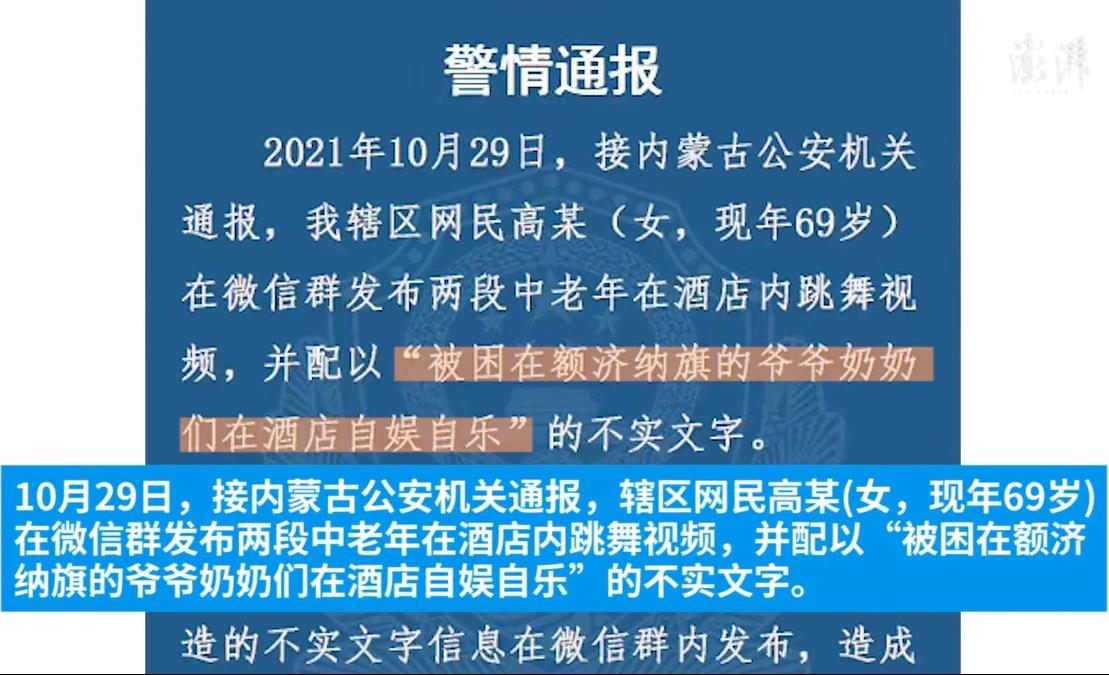 澎湃

警情通报

2021年10月29日，接内蒙古公安机关通报，我辖区网民高某（女，现年69岁）在微信群发布两段中老年在酒店内跳舞视频，并配以“被困在额济纳旗的爷爷奶奶们在酒店自娱自乐”的不实文字。

10月29日，接内蒙古公安机关通报，辖区网民高某(女，现年69岁)在微信群发布两段中老年在酒店内跳舞视频，并配以“被困在额济纳旗的爷爷奶奶们在酒店自娱自乐”的不实文字。

造的不实文字信息在微信群内发布，造成